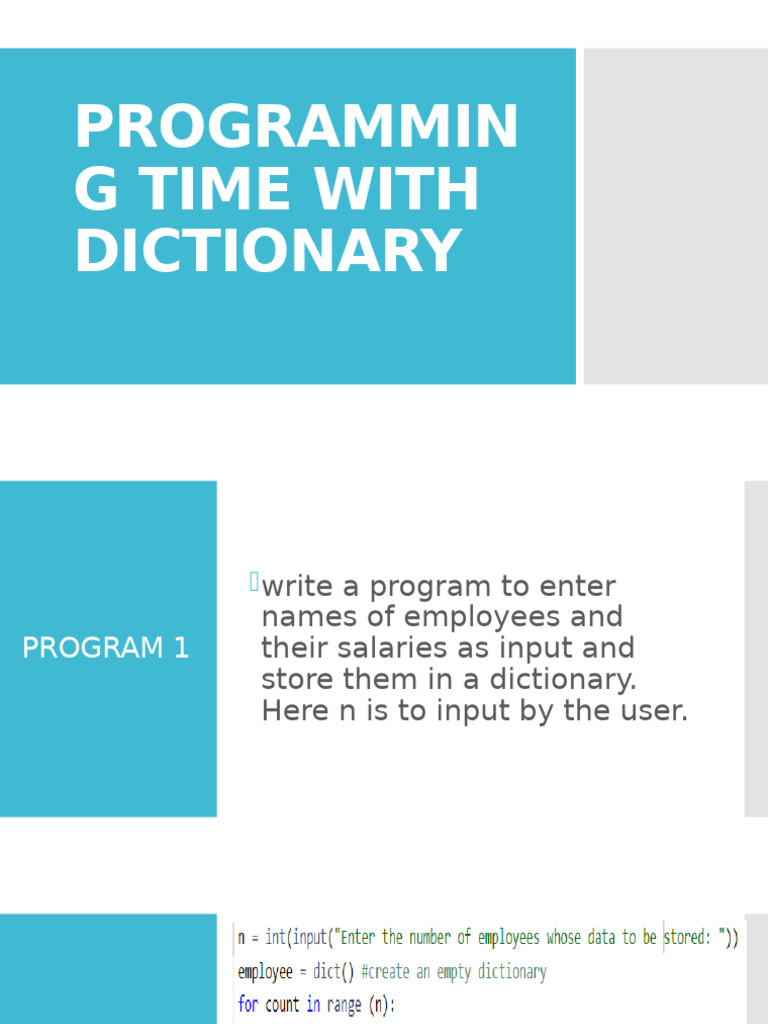 PROGRAMMING TIME WITH DICTIONARY

PROGRAM 1

write a program to enter names of employees and their salaries as input and store them in a dictionary. Here n is to input by the user.

n = int(input("Enter the number of employees whose data to be stored: "))
employee = dict() #create an empty dictionary
for count in range (n):